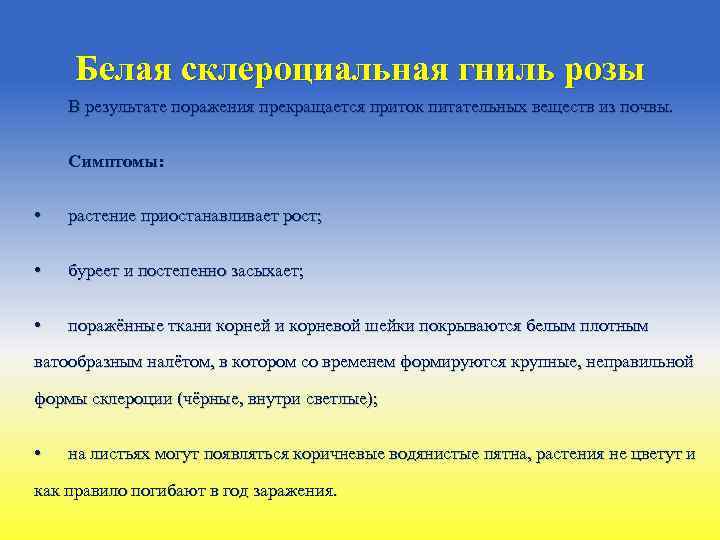 Белая склероциальная гниль розы

В результате поражения прекращается приток питательных веществ из почвы.

Симптомы:

• растение приостанавливает рост;

• буреет и постепенно засыхает;

• поражённые ткани корней и корневой шейки покрываются белым плотным ватообразным налётом, в котором со временем формируются крупные, неправильной формы склероции (чёрные, внутри светлые);

• на листьях могут появляться коричневые водянистые пятна, растения не цветут и как правило погибают в год заражения.